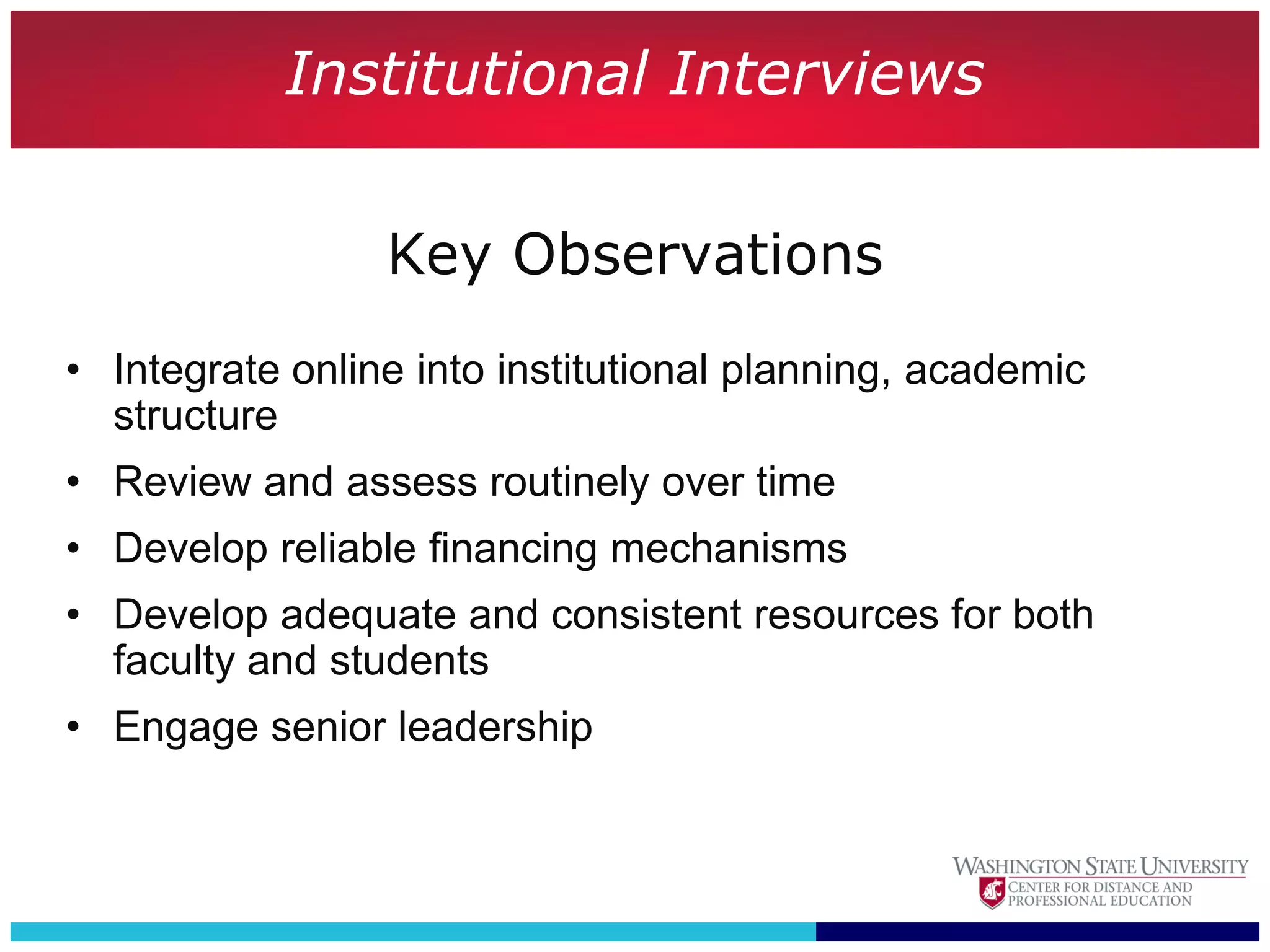 Institutional Interviews

Key Observations

• Integrate online into institutional planning, academic structure
• Review and assess routinely over time
• Develop reliable financing mechanisms
• Develop adequate and consistent resources for both faculty and students
• Engage senior leadership

WASHINGTON STATE UNIVERSITY
CENTER FOR DISTANCE AND PROFESSIONAL EDUCATION